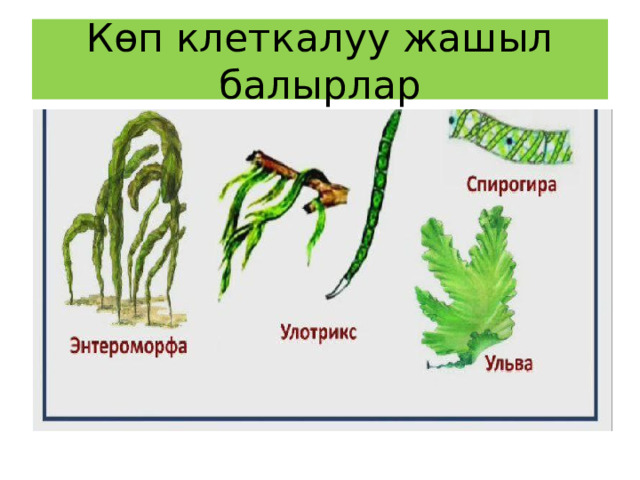 Көп клеткалуу жашыл балырлар

Спирогира

Энтероморфа

Улотрикс

Ульва